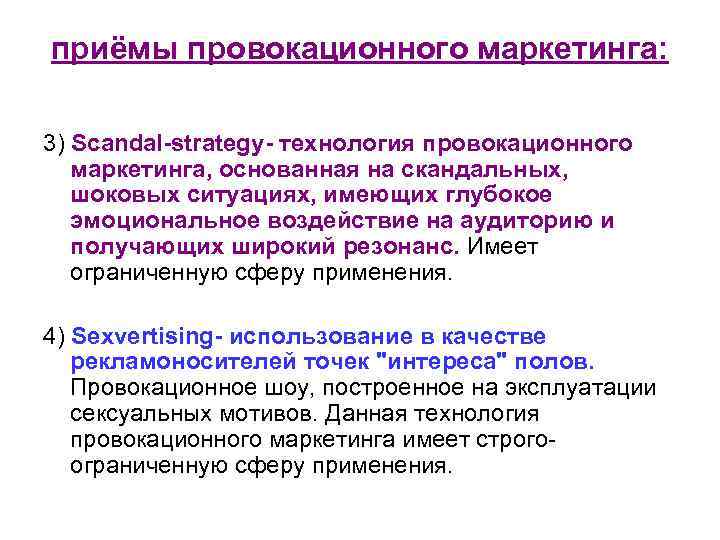 приёмы провокационного маркетинга:

3) Scandal-strategy- технология провокационного маркетинга, основанная на скандальных, шоковых ситуациях, имеющих глубокое эмоциональное воздействие на аудиторию и получающих широкий резонанс. Имеет ограниченную сферу применения.

4) Sexvertising- использование в качестве рекламоносителей точек "интереса" полов. Провокационное шоу, построенное на эксплуатации сексуальных мотивов. Данная технология провокационного маркетинга имеет строго-ограниченную сферу применения.